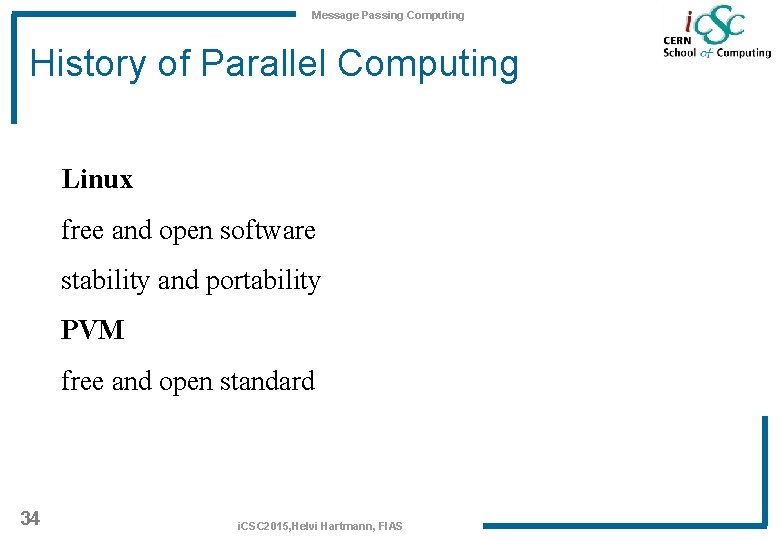 Message Passing Computing

iCSC
CERN
School of Computing

History of Parallel Computing

Linux

free and open software

stability and portability

PVM

free and open standard

34

iCSC2015,Helvi Hartmann, FIAS